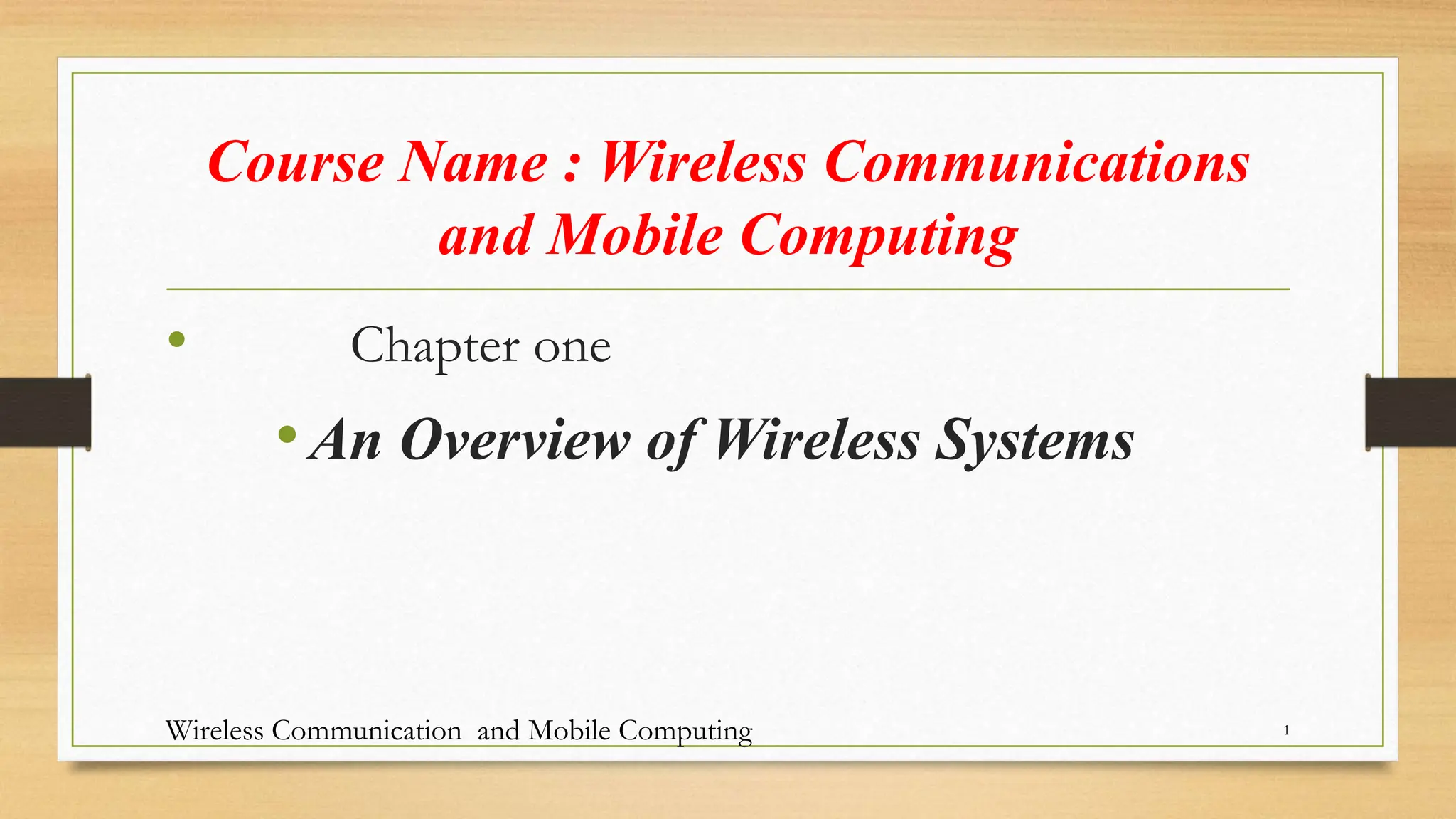 Course Name : Wireless Communications and Mobile Computing

• Chapter one

• An Overview of Wireless Systems

Wireless Communication and Mobile Computing

1